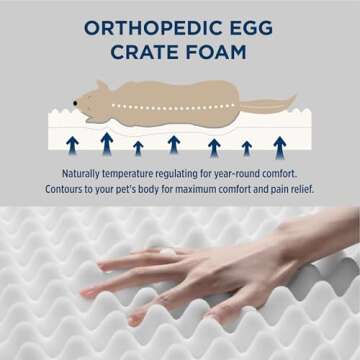 ORTHOPEDIC EGG CRATE FOAM

Naturally temperature regulating for year-round comfort.
Contours to your pet's body for maximum comfort and pain relief.